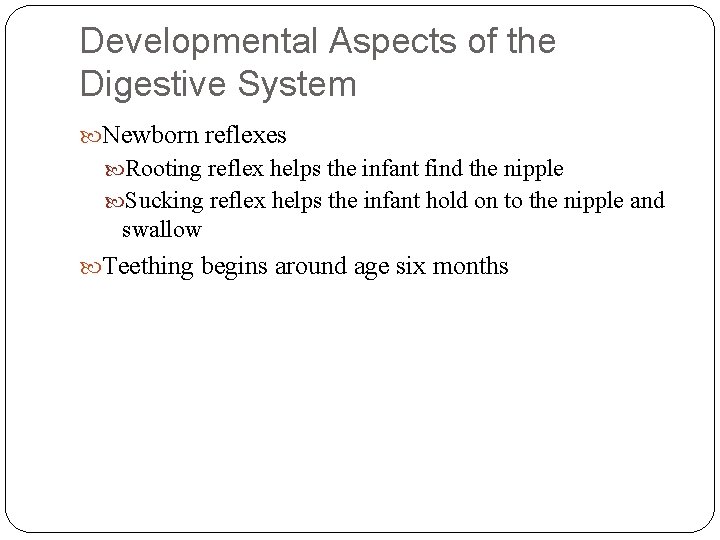 Developmental Aspects of the Digestive System

Newborn reflexes

Rooting reflex helps the infant find the nipple

Sucking reflex helps the infant hold on to the nipple and swallow

Teething begins around age six months